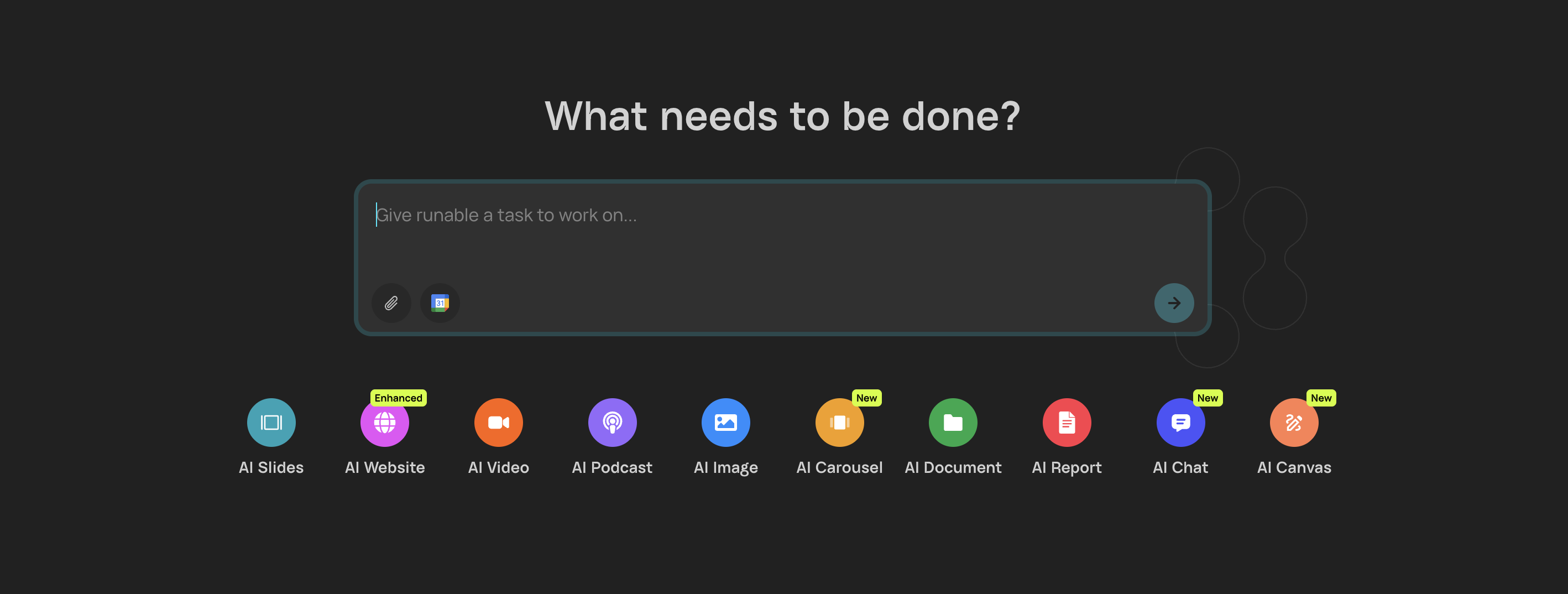 What needs to be done?

Give runable a task to work on...

31

AI Slides

Enhanced
AI Website

AI Video

AI Podcast

AI Image

New
AI Carousel

AI Document

AI Report

New
AI Chat

New
AI Canvas